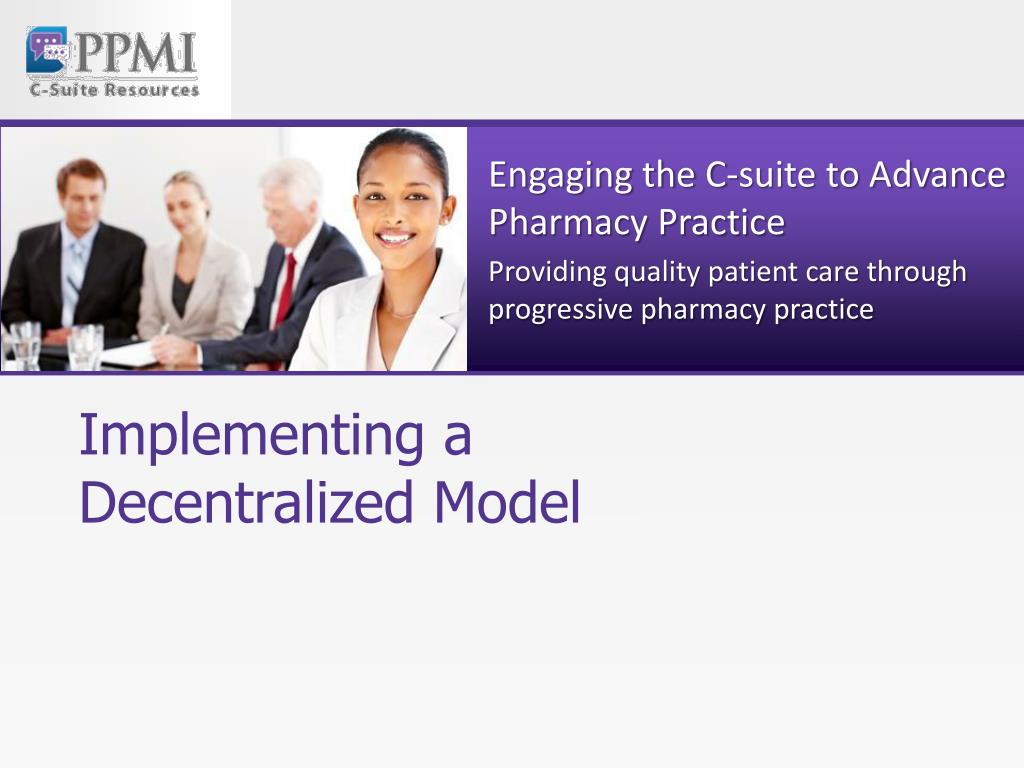 PPMI
C-Suite Resources

Engaging the C-suite to Advance Pharmacy Practice

Providing quality patient care through progressive pharmacy practice

Implementing a Decentralized Model